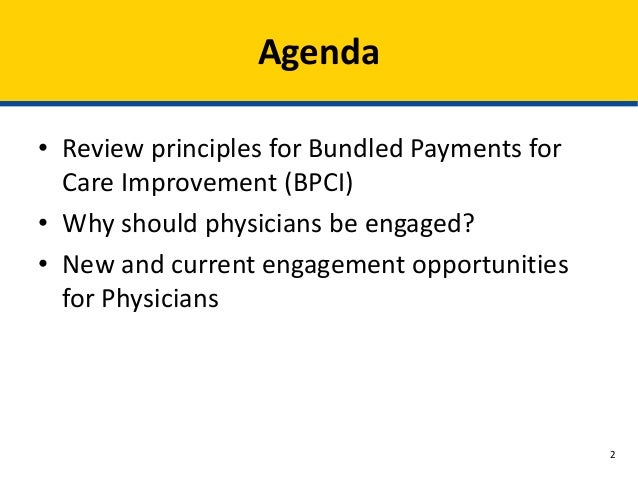 Agenda

• Review principles for Bundled Payments for Care Improvement (BPCI)
• Why should physicians be engaged?
• New and current engagement opportunities for Physicians

2